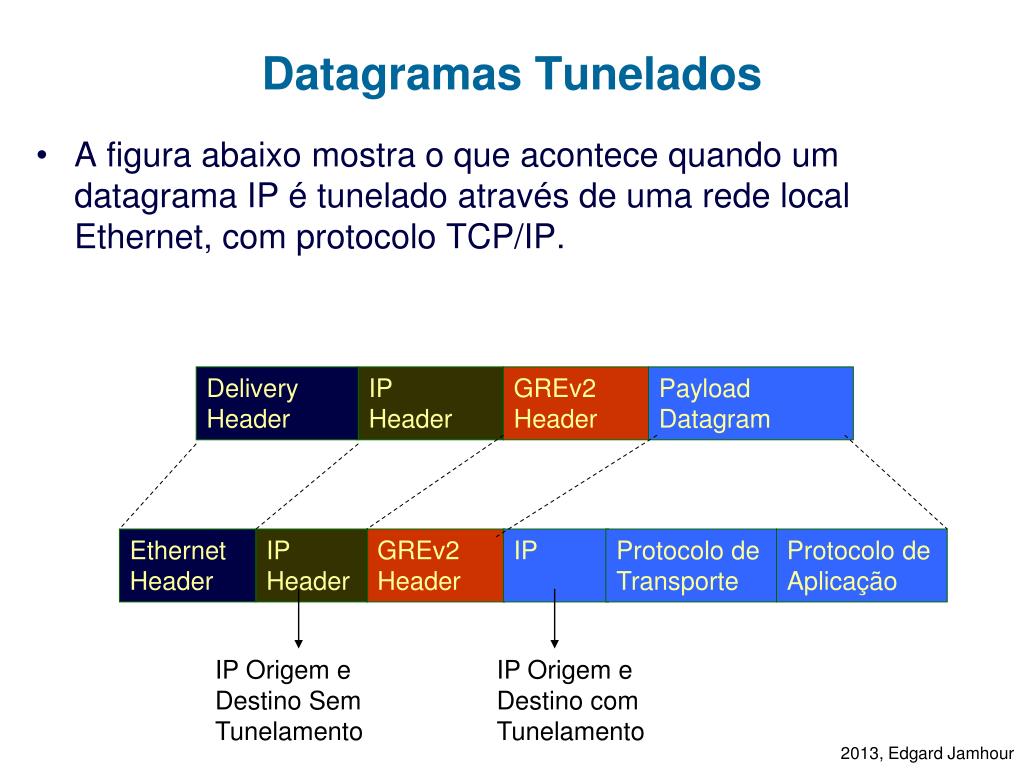 Datagramas Tunelados

• A figura abaixo mostra o que acontece quando um datagrama IP é tunelado através de uma rede local Ethernet, com protocolo TCP/IP.

Delivery Header
IP Header
GREv2 Header
Payload Datagram

Ethernet Header
IP Header
GREv2 Header
IP
Protocolo de Transporte
Protocolo de Aplicação

IP Origem e Destino Sem Tunelamento

IP Origem e Destino com Tunelamento

2013, Edgard Jamhour